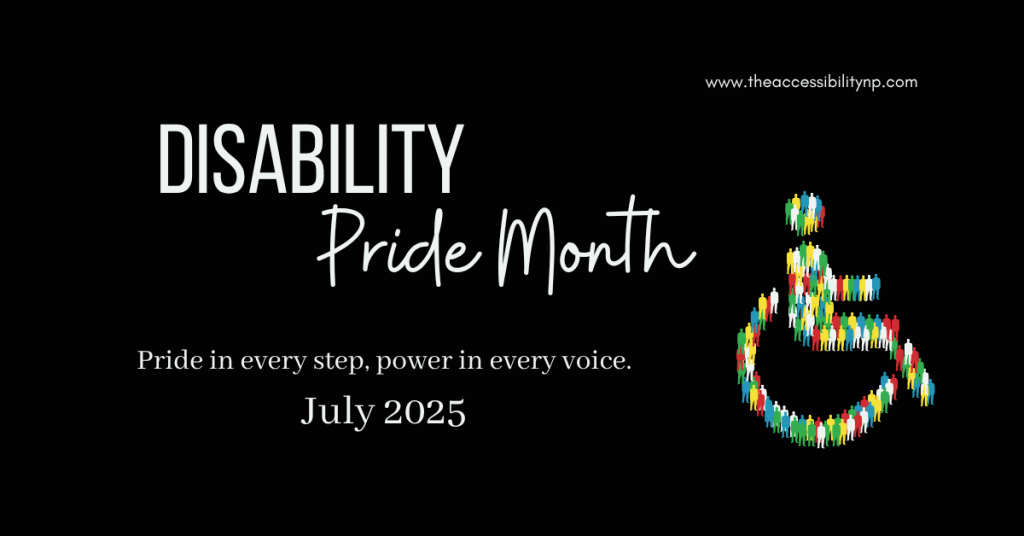 www.theaccessibilitynp.com

DISABILITY
Pride Month

Pride in every step, power in every voice.

July 2025